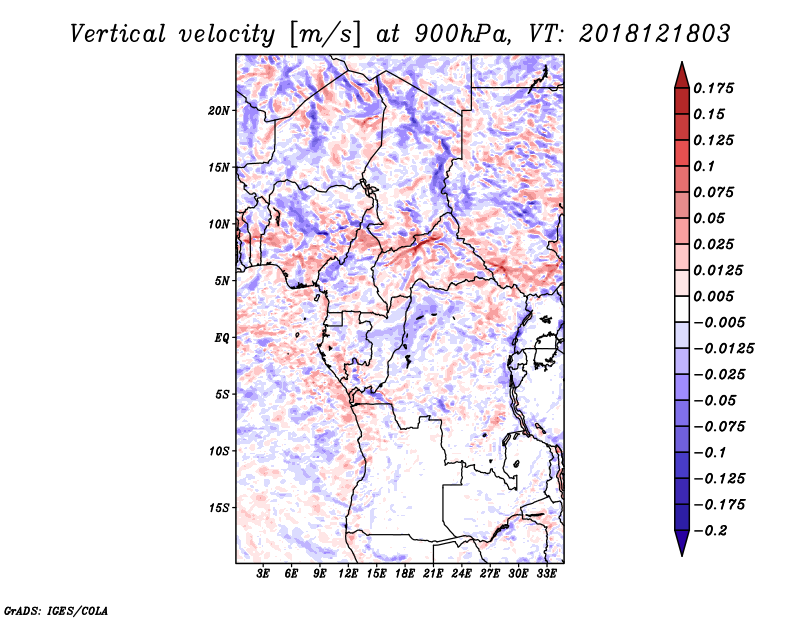 Vertical velocity [m/s] at 900hPa, VT: 2018121803

20N
15N
10N
5N
EQ
5S
10S
15S

3E 6E 9E 12E 15E 18E 21E 24E 27E 30E 33E

0.175
0.15
0.125
0.1
0.075
0.05
0.025
0.0125
0.005
−0.005
−0.0125
−0.025
−0.05
−0.075
−0.1
−0.125
−0.175
−0.2

GrADS: IGES/COLA